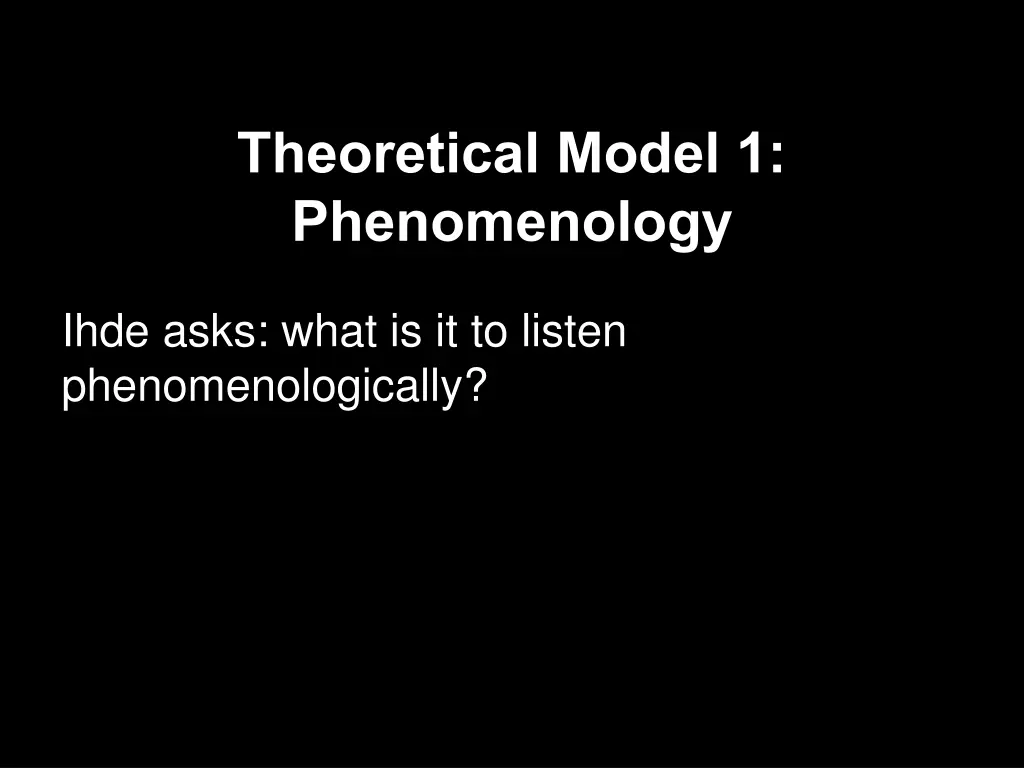 Theoretical Model 1: Phenomenology

Ihde asks: what is it to listen phenomenologically?